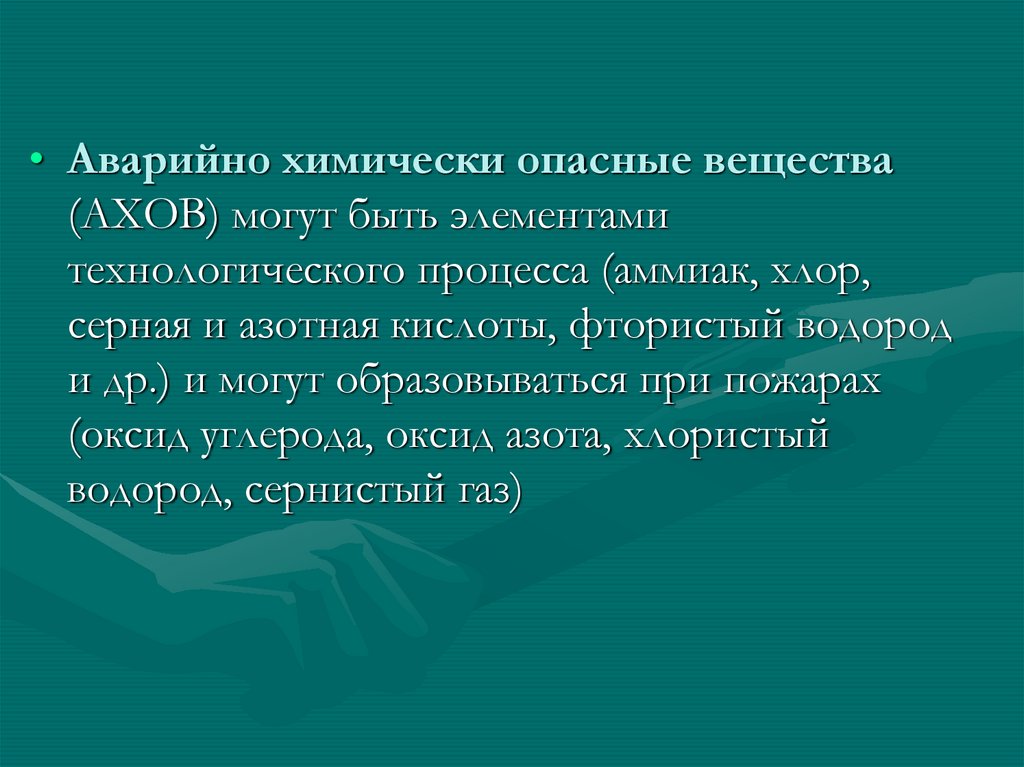 • Аварийно химически опасные вещества (АХОВ) могут быть элементами технологического процесса (аммиак, хлор, серная и азотная кислоты, фтористый водород и др.) и могут образовываться при пожарах (оксид углерода, оксид азота, хлористый водород, сернистый газ)